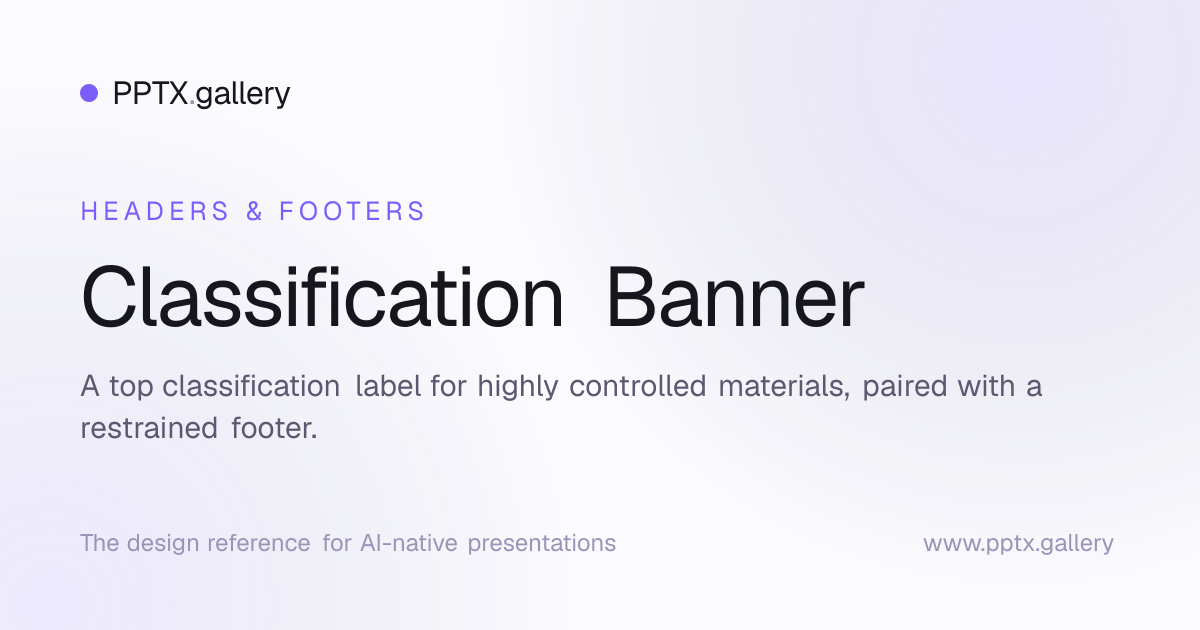 PPTX.gallery

HEADERS & FOOTERS

Classification Banner

A top classification label for highly controlled materials, paired with a restrained footer.

The design reference for AI-native presentations

www.pptx.gallery